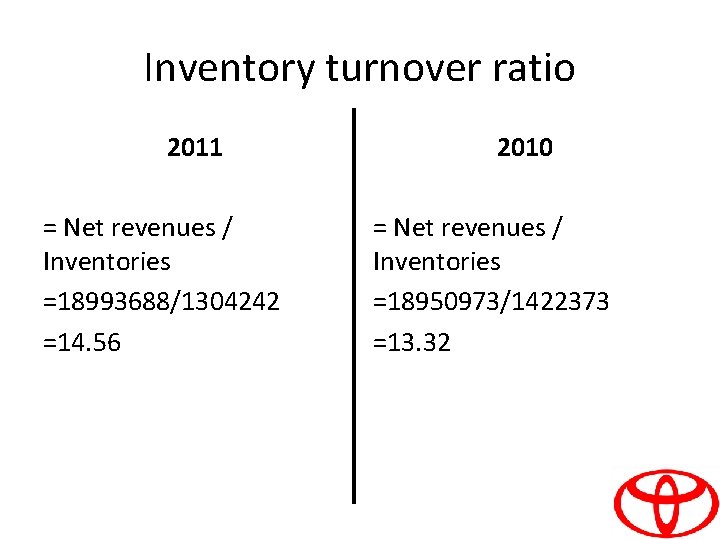 Inventory turnover ratio

2011

= Net revenues / Inventories

=18993688/1304242

=14.56

2010

= Net revenues / Inventories

=18950973/1422373

=13.32